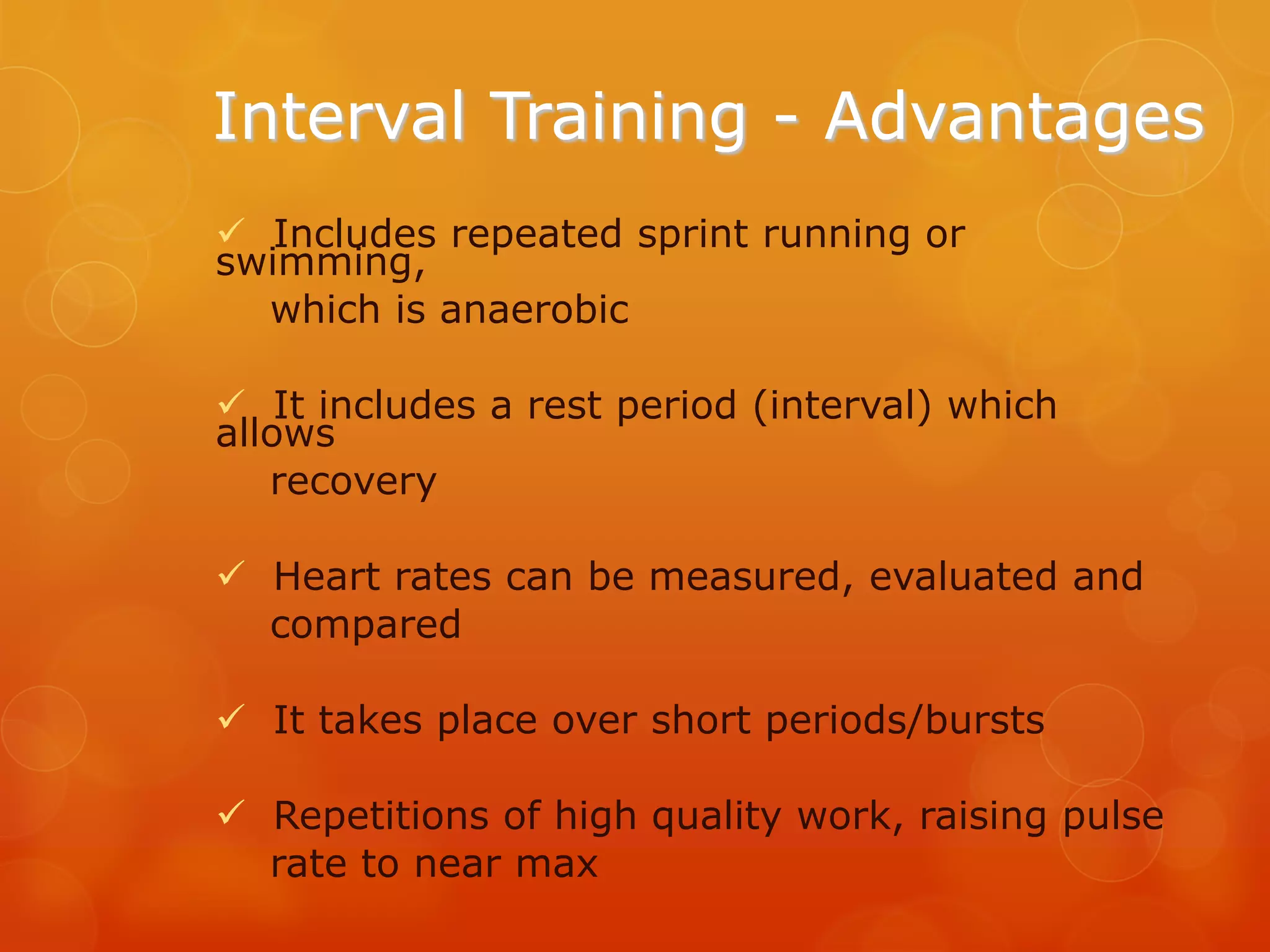 Interval Training - Advantages

✓ Includes repeated sprint running or swimming, which is anaerobic

✓ It includes a rest period (interval) which allows recovery

✓ Heart rates can be measured, evaluated and compared

✓ It takes place over short periods/bursts

✓ Repetitions of high quality work, raising pulse rate to near max